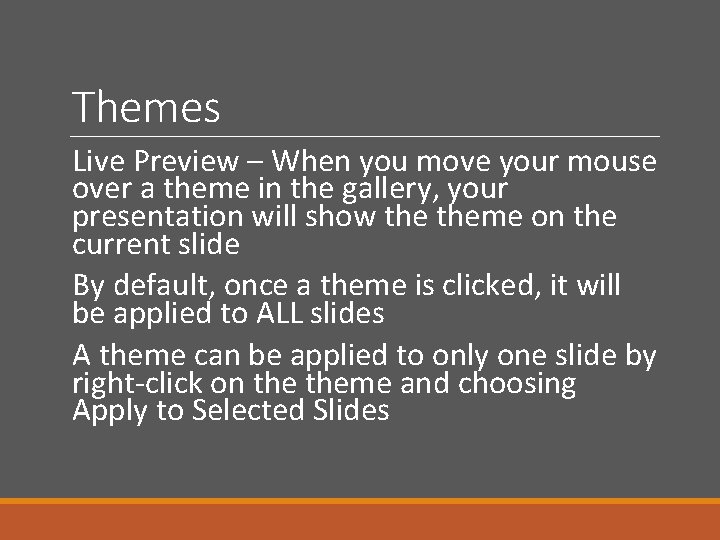 Themes

Live Preview – When you move your mouse over a theme in the gallery, your presentation will show the theme on the current slide

By default, once a theme is clicked, it will be applied to ALL slides

A theme can be applied to only one slide by right-click on the theme and choosing Apply to Selected Slides